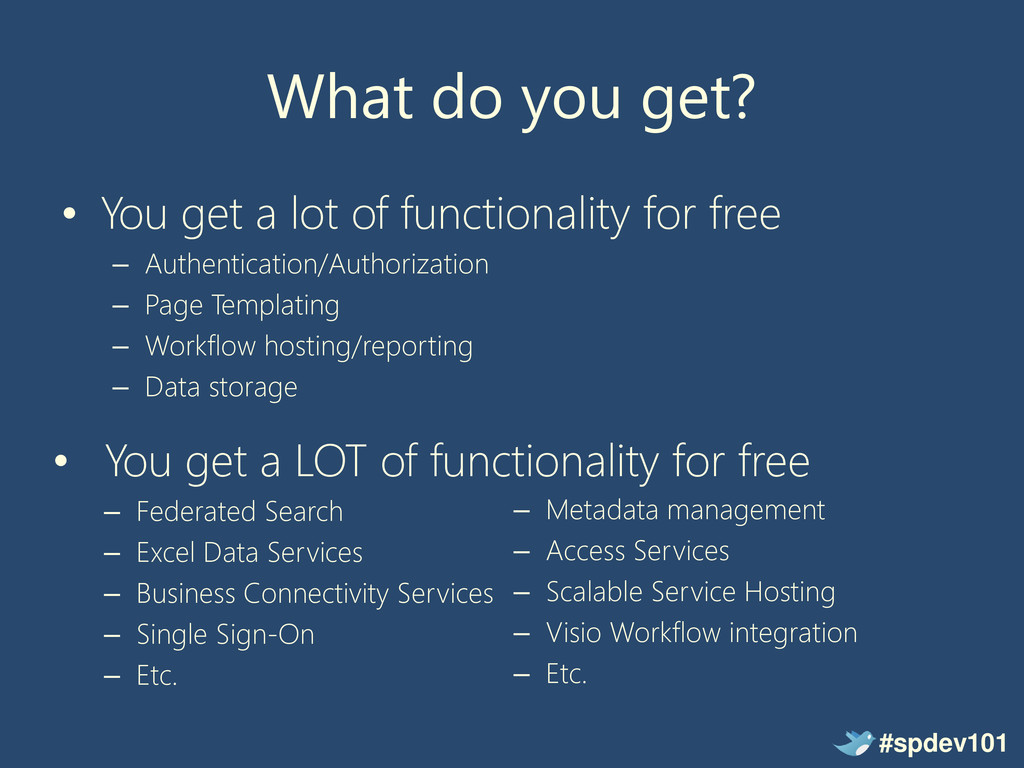 What do you get?

• You get a lot of functionality for free
– Authentication/Authorization
– Page Templating
– Workflow hosting/reporting
– Data storage

• You get a LOT of functionality for free
– Federated Search
– Excel Data Services
– Business Connectivity Services
– Single Sign-On
– Etc.

– Metadata management
– Access Services
– Scalable Service Hosting
– Visio Workflow integration
– Etc.

#spdev101